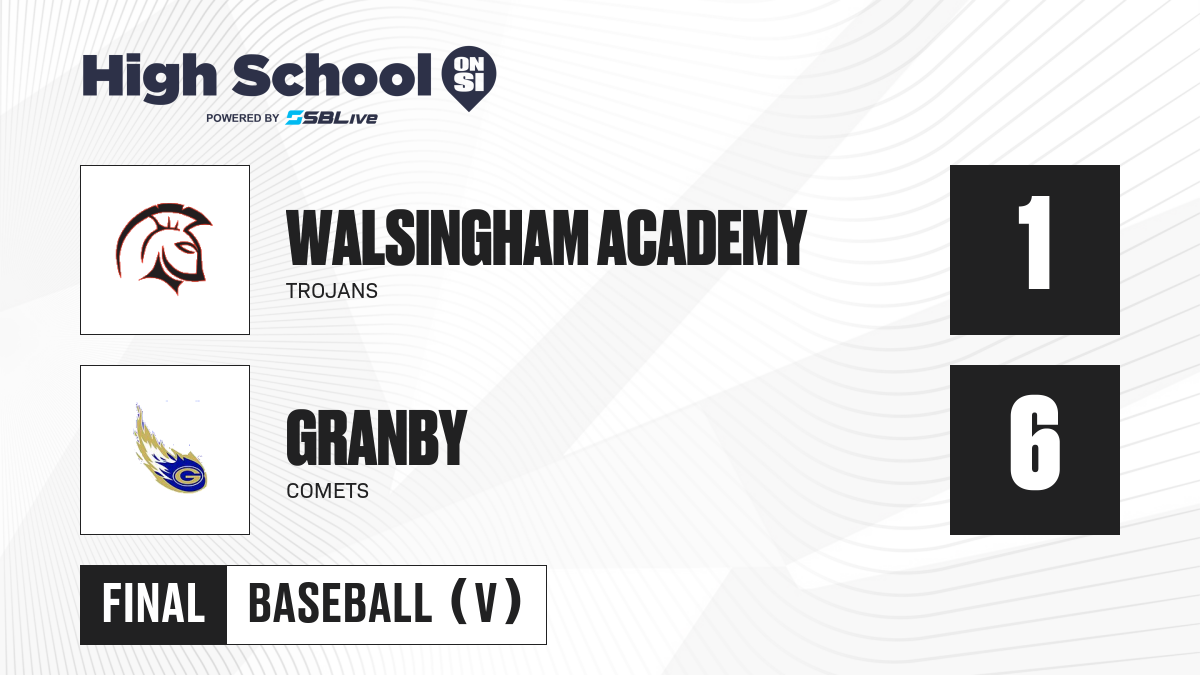 High School ON SI
POWERED BY SBLive

WALSINGHAM ACADEMY
TROJANS

1

G

GRANBY
COMETS

6

FINAL BASEBALL (V)